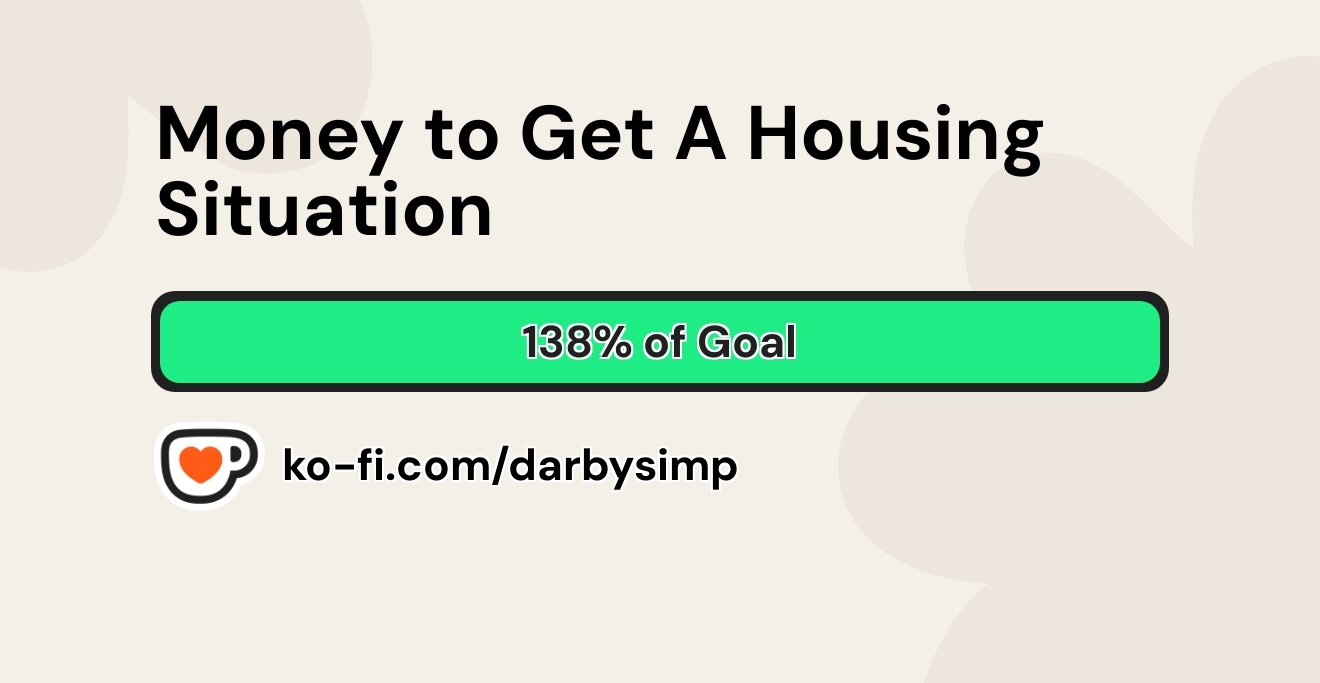 Money to Get A Housing Situation

138% of Goal

ko-fi.com/darbysimp